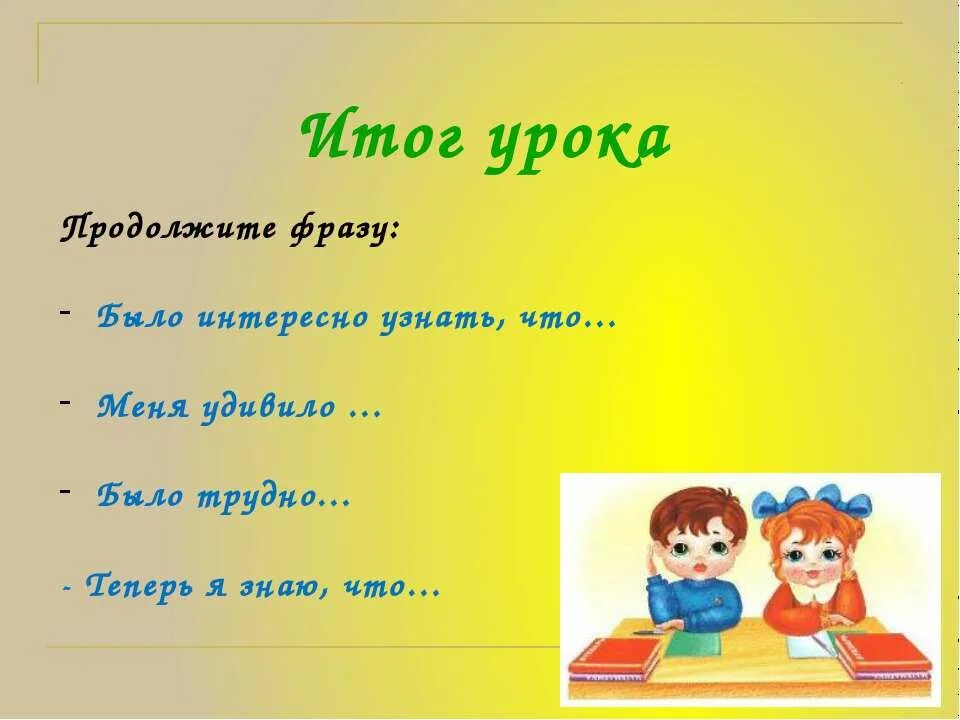 Итог урока

Продолжите фразу:

- Было интересно узнать, что…

- Меня удивило …

- Было трудно…

- Теперь я знаю, что…